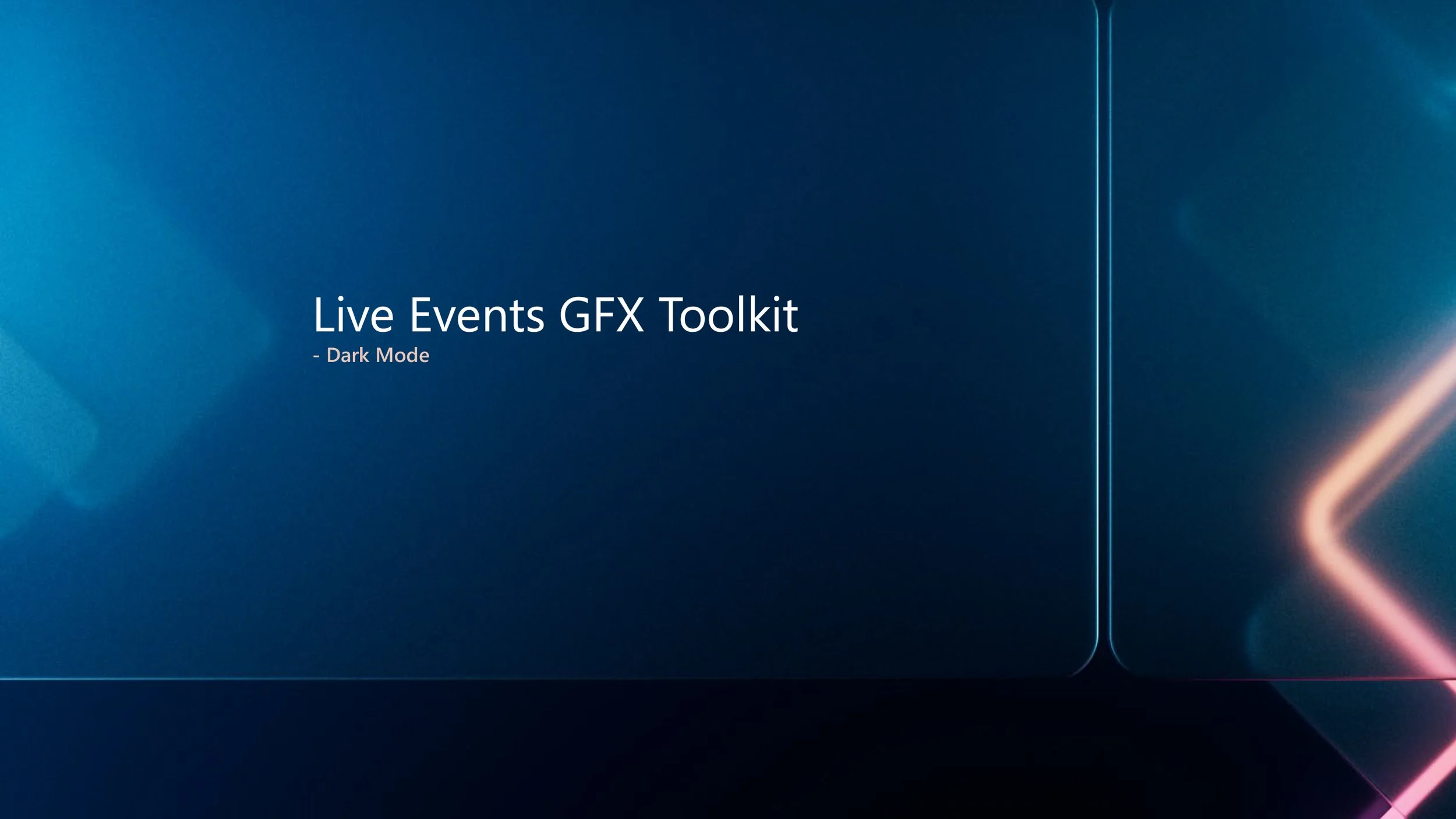 Live Events GFX Toolkit
- Dark Mode